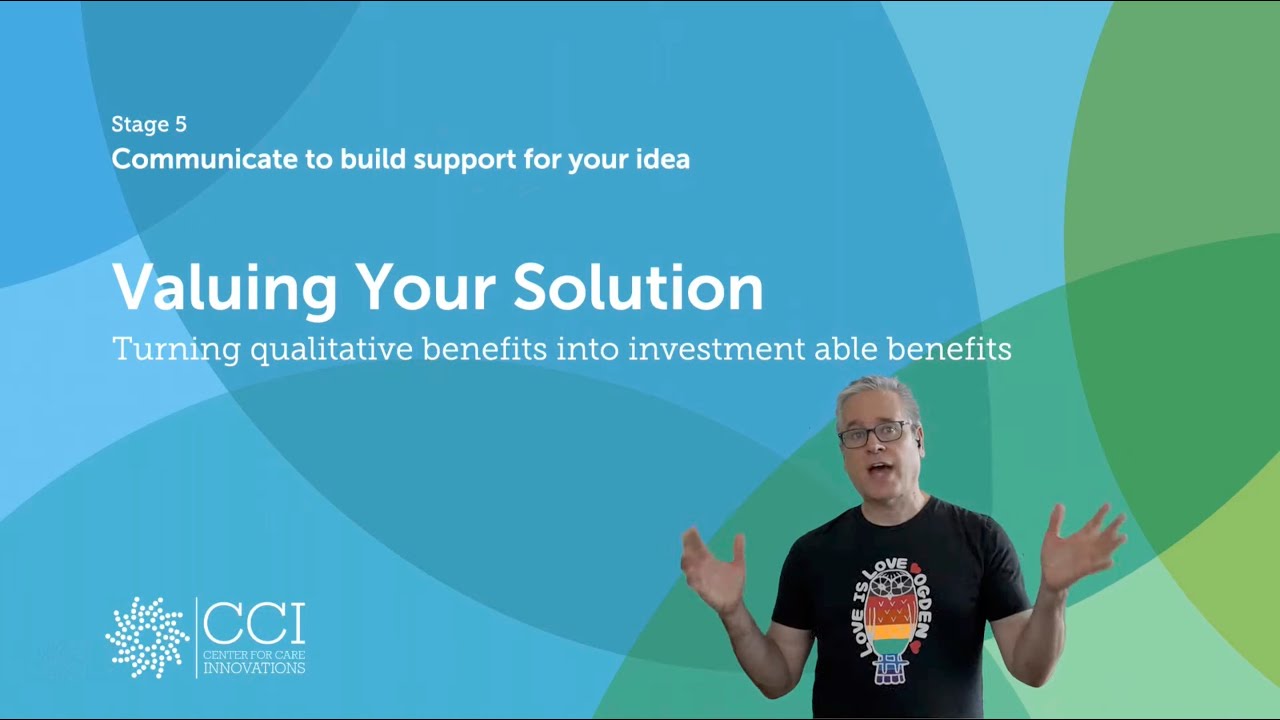 Stage 5
Communicate to build support for your idea

Valuing Your Solution
Turning qualitative benefits into investment able benefits

CCI
CENTER FOR CARE INNOVATIONS

LOVE IS LOVE OGDEN